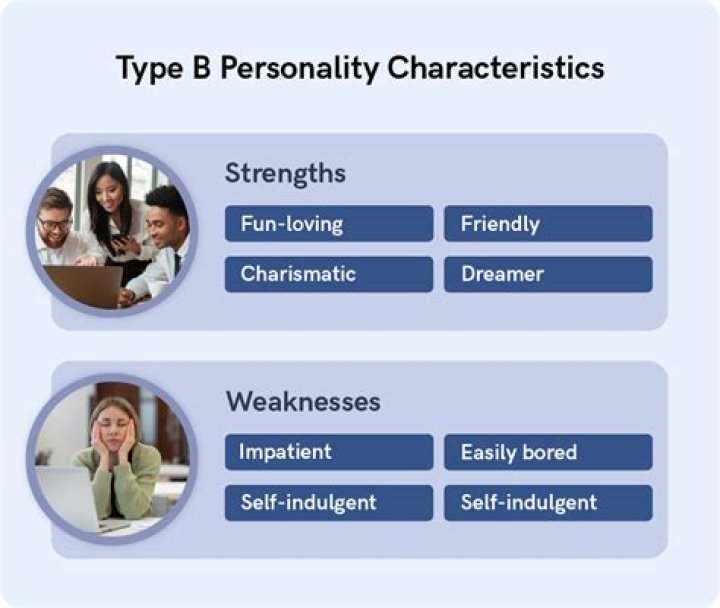 Type B Personality Characteristics

Strengths

Fun-loving
Friendly
Charismatic
Dreamer

Weaknesses

Impatient
Easily bored
Self-indulgent
Self-indulgent